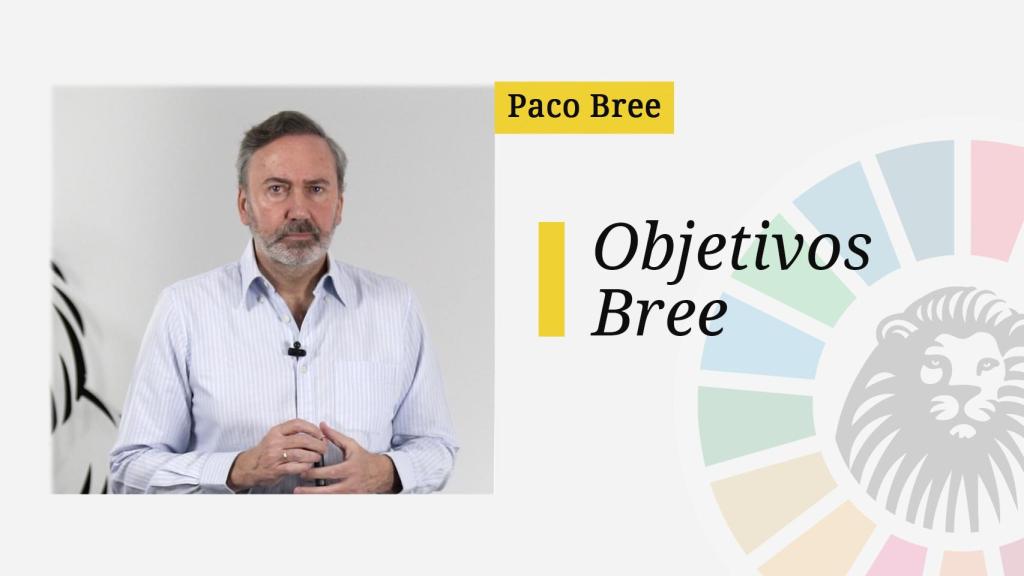 Paco Bree

Objetivos Bree